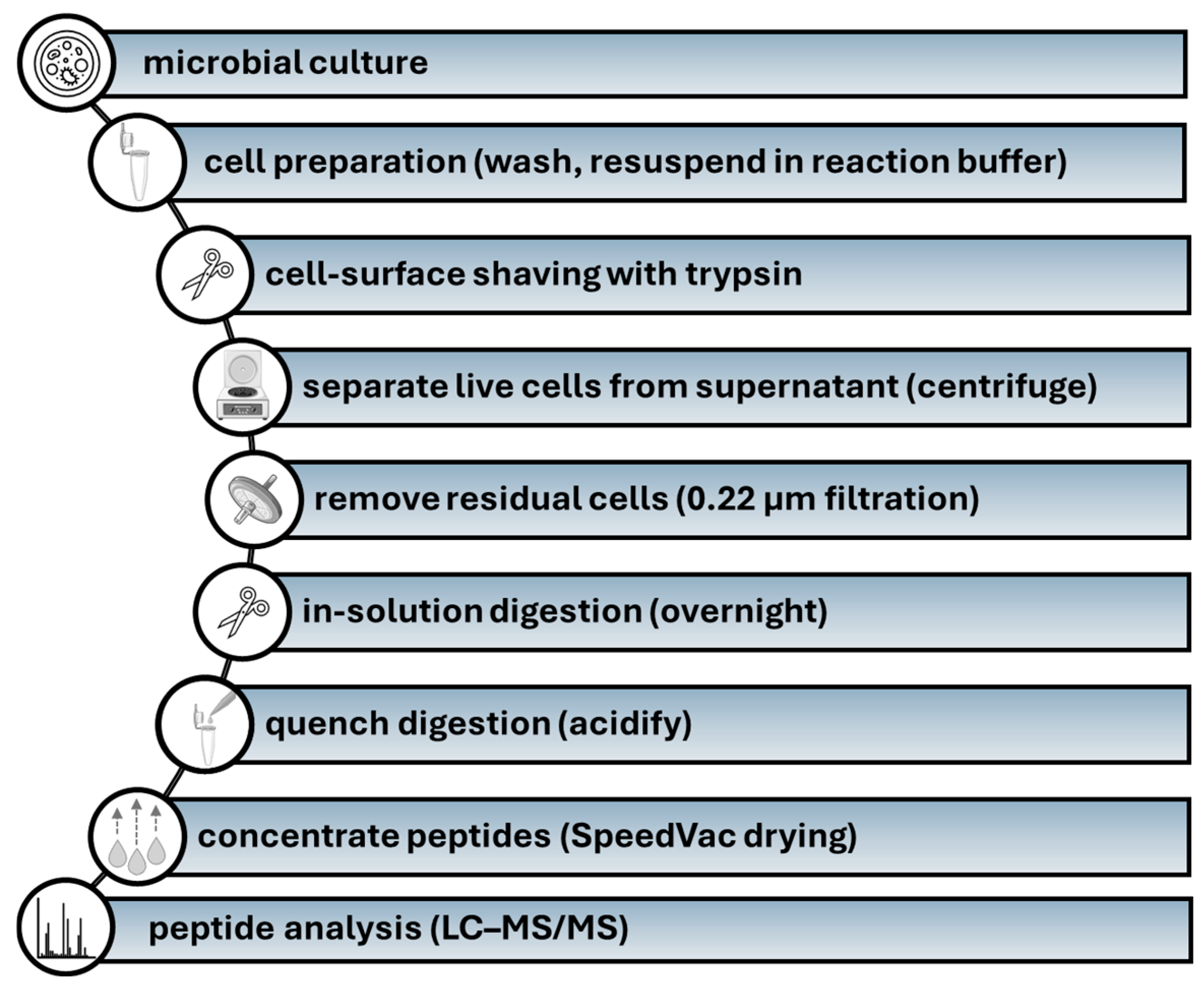 microbial culture

cell preparation (wash, resuspend in reaction buffer)

cell-surface shaving with trypsin

separate live cells from supernatant (centrifuge)

remove residual cells (0.22 µm filtration)

in-solution digestion (overnight)

quench digestion (acidify)

concentrate peptides (SpeedVac drying)

peptide analysis (LC–MS/MS)